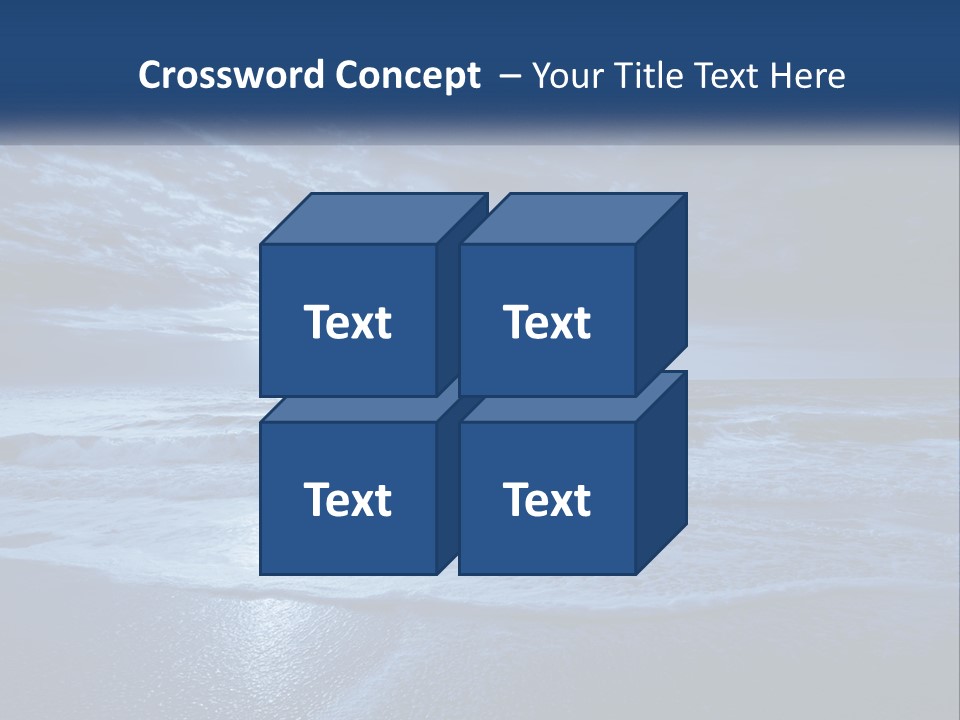 Crossword Concept – Your Title Text Here

Text

Text

Text

Text